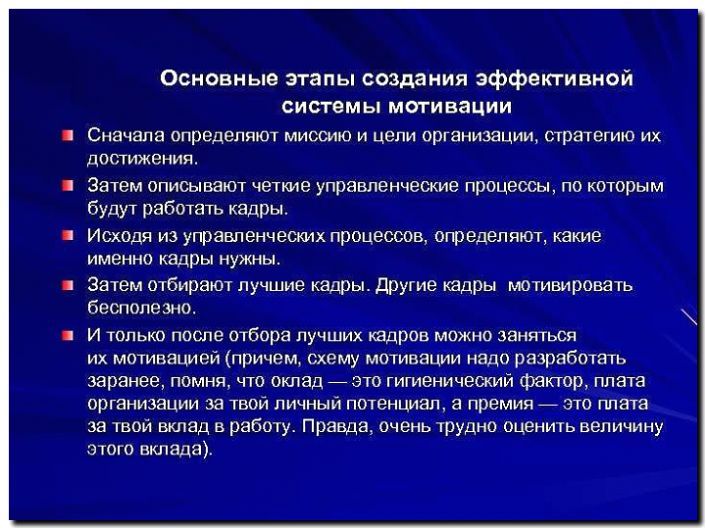 Основные этапы создания эффективной системы мотивации

Сначала определяют миссию и цели организации, стратегию их достижения.

Затем описывают четкие управленческие процессы, по которым будут работать кадры.

Исходя из управленческих процессов, определяют, какие именно кадры нужны.

Затем отбирают лучшие кадры. Другие кадры мотивировать бесполезно.

И только после отбора лучших кадров можно заняться их мотивацией (причем, схему мотивации надо разработать заранее, помня, что оклад — это гигиенический фактор, плата организации за твой личный потенциал, а премия — это плата за твой вклад в работу. Правда, очень трудно оценить величину этого вклада).